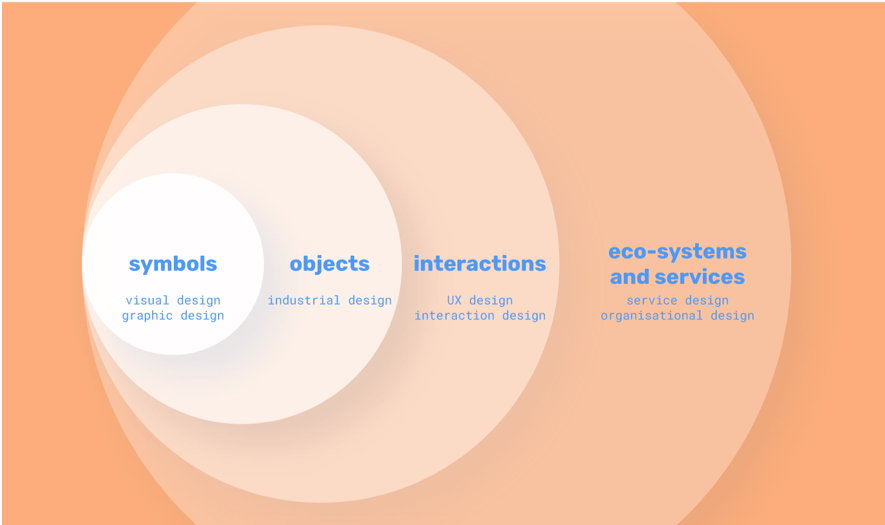 symbols

visual design
graphic design

objects

industrial design

interactions

UX design
interaction design

eco-systems and services

service design
organisational design